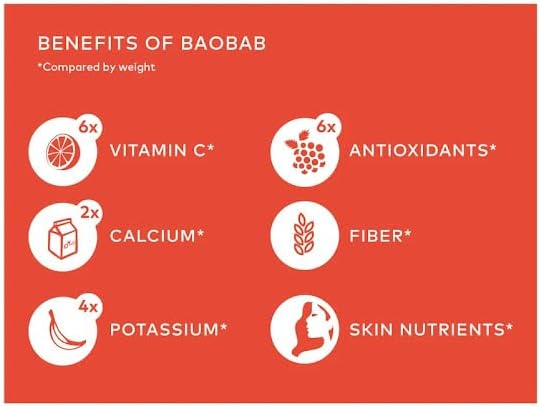 BENEFITS OF BAOBAB

*Compared by weight

6x VITAMIN C*

2x CALCIUM*

4x POTASSIUM*

6x ANTIOXIDANTS*

FIBER*

SKIN NUTRIENTS*